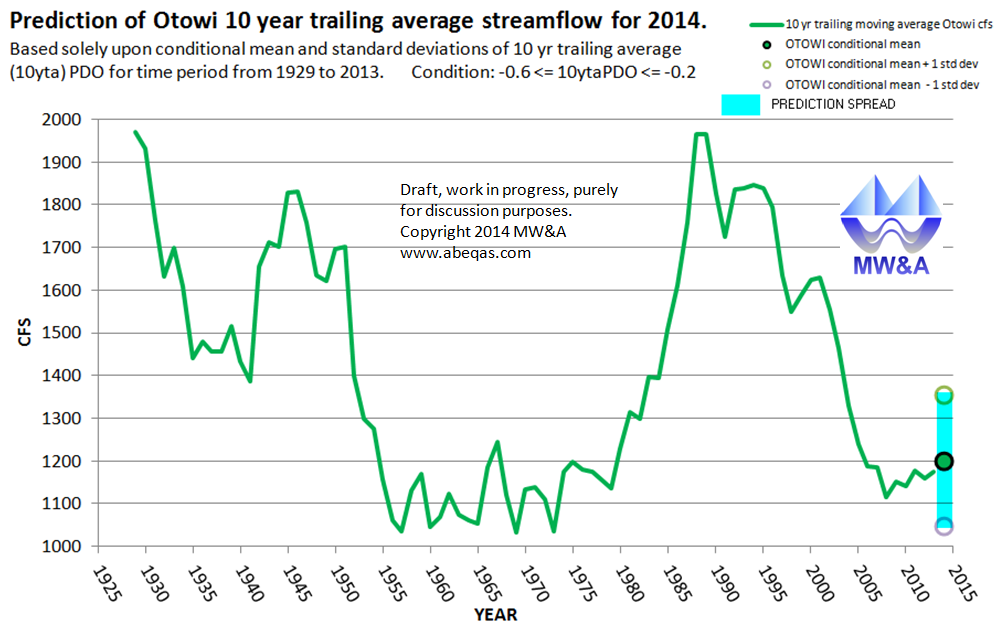 Prediction of Otowi 10 year trailing average streamflow for 2014.

Based solely upon conditional mean and standard deviations of 10 yr trailing average (10yta) PDO for time period from 1929 to 2013. Condition: -0.6 <= 10ytaPDO <= -0.2

10 yr trailing moving average Otowi cfs
OTOWI conditional mean
OTOWI conditional mean + 1 std dev
OTOWI conditional mean - 1 std dev
PREDICTION SPREAD

Draft, work in progress, purely for discussion purposes.
Copyright 2014 MW&A
www.abeqas.com

MW&A

CFS

2000
1900
1800
1700
1600
1500
1400
1300
1200
1100
1000

1925 1930 1935 1940 1945 1950 1955 1960 1965 1970 1975 1980 1985 1990 1995 2000 2005 2010 2015

YEAR